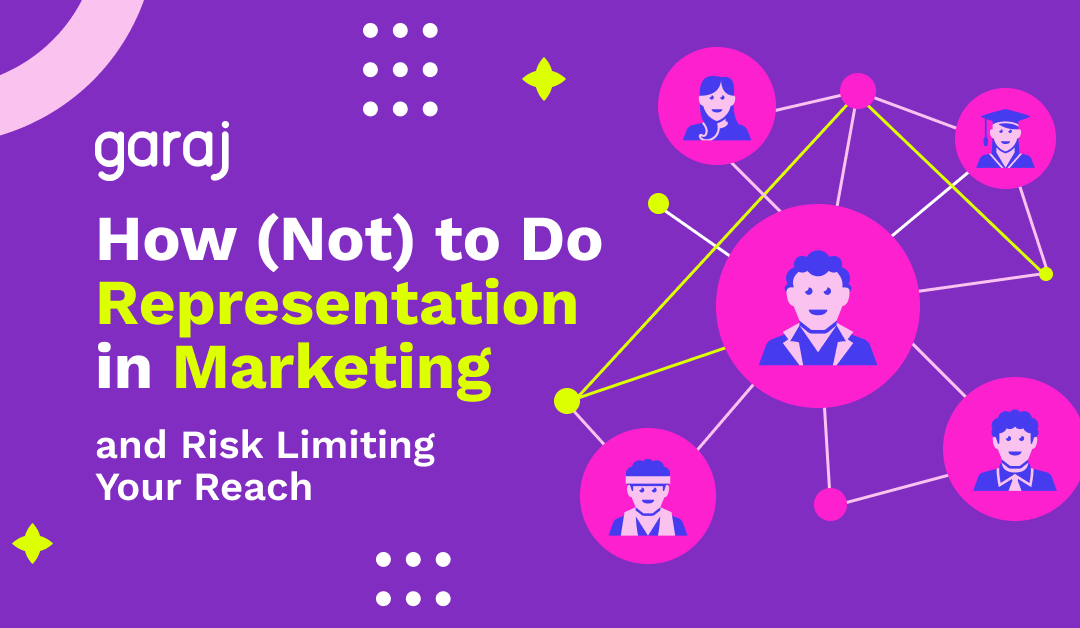 garaj

How (Not) to Do Representation in Marketing

and Risk Limiting Your Reach